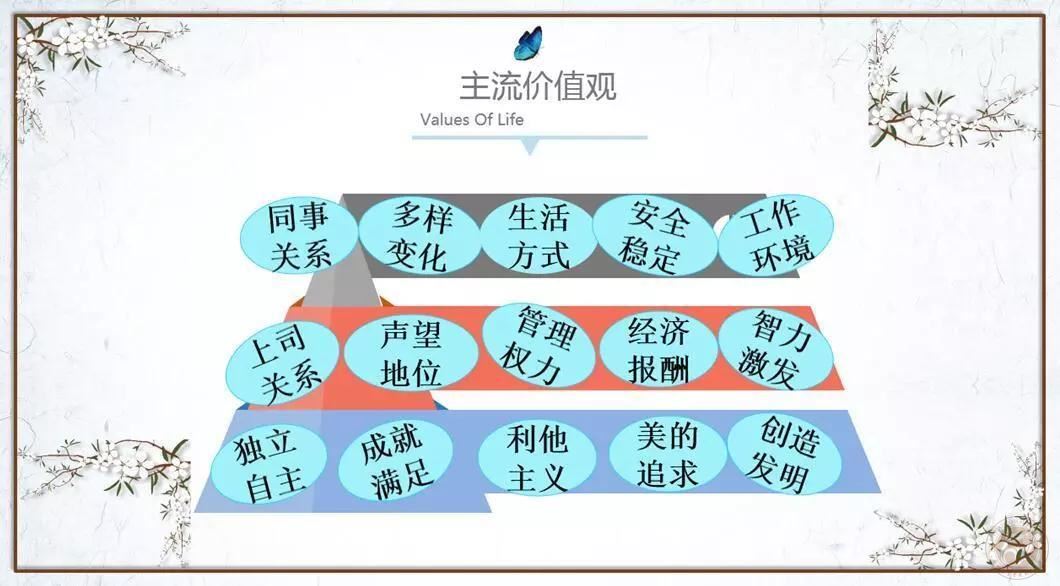 主流价值观

Values Of Life

同事关系 多样变化 生活方式 安全稳定 工作环境

上司关系 声望地位 管理权力 经济报酬 智力激发

独立自主 成就满足 利他主义 美的追求 创造发明